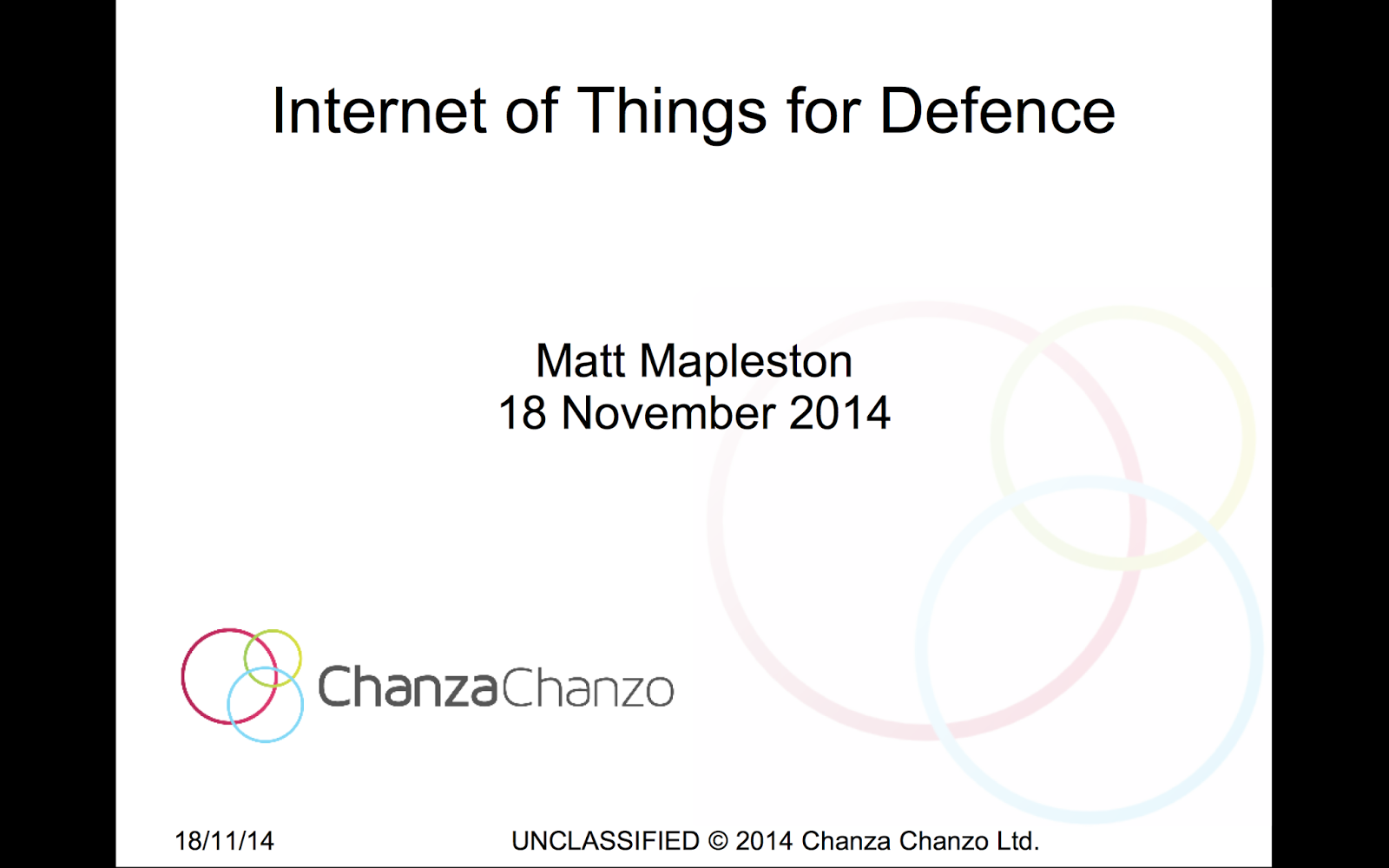 Internet of Things for Defence

Matt Mapleston
18 November 2014

ChanzaChanzo

18/11/14

UNCLASSIFIED © 2014 Chanza Chanzo Ltd.